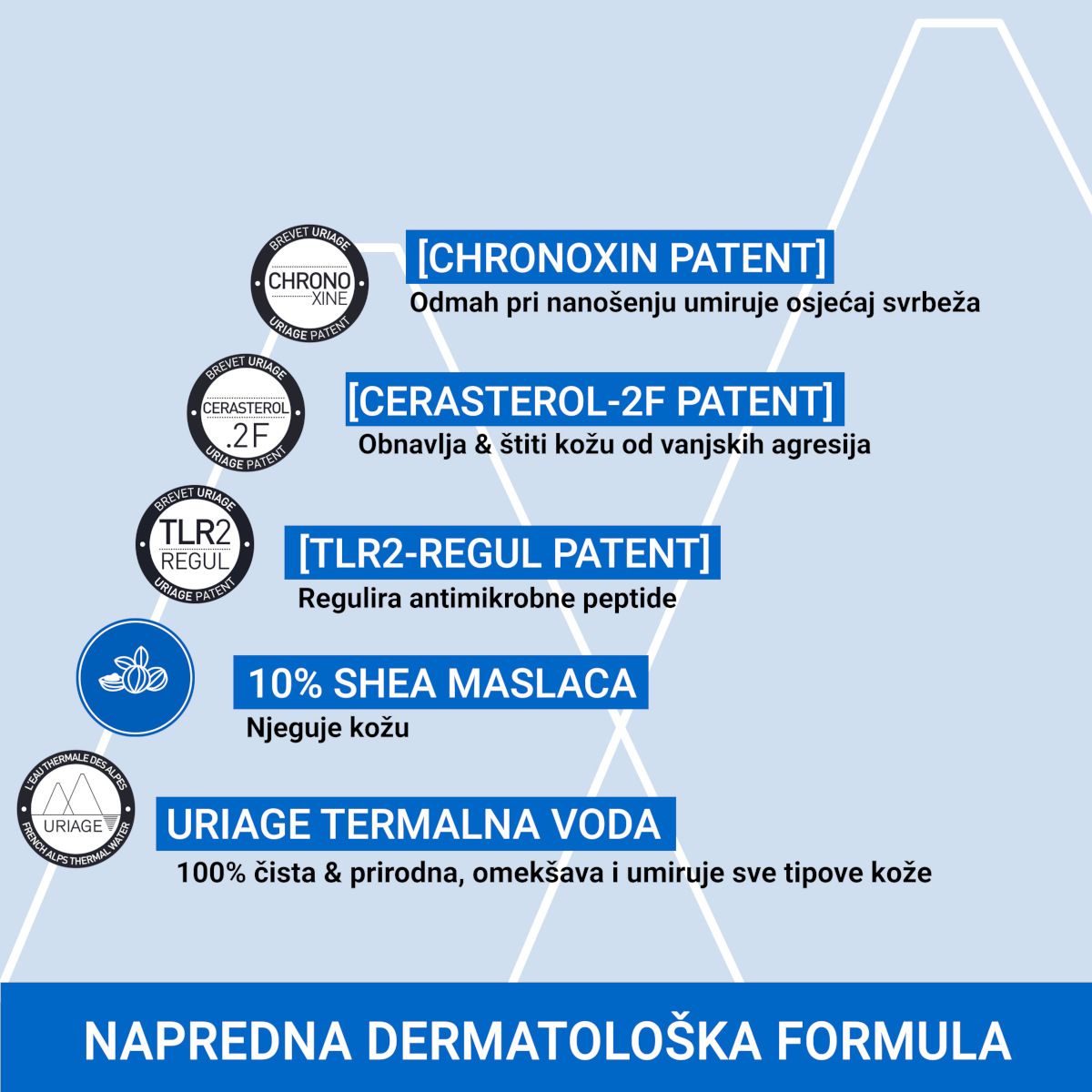 BREVET URIAGE
CHRONO XINE
URIAGE PATENT

[CHRONOXIN PATENT]
Odmah pri nanošenju umiruje osjećaj svrbeža

BREVET URIAGE
CERASTEROL .2F
URIAGE PATENT

[CERASTEROL-2F PATENT]
Obnavlja & štiti kožu od vanjskih agresija

BREVET URIAGE
TLR2 REGUL
URIAGE PATENT

[TLR2-REGUL PATENT]
Regulira antimikrobne peptide

10% SHEA MASLACA
Njeguje kožu

L'EAU THERMALE DES ALPES
URIAGE
FRENCH ALPS THERMAL WATER

URIAGE TERMALNA VODA
100% čista & prirodna, omekšava i umiruje sve tipove kože

NAPREDNA DERMATOLOŠKA FORMULA